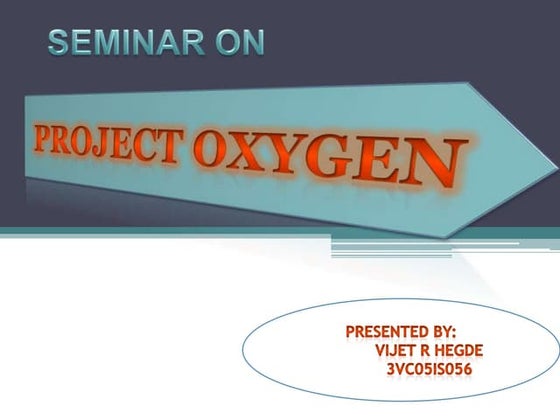 SEMINAR ON

PROJECT OXYGEN

PRESENTED BY:
VIJET R HEGDE
3VC05IS056